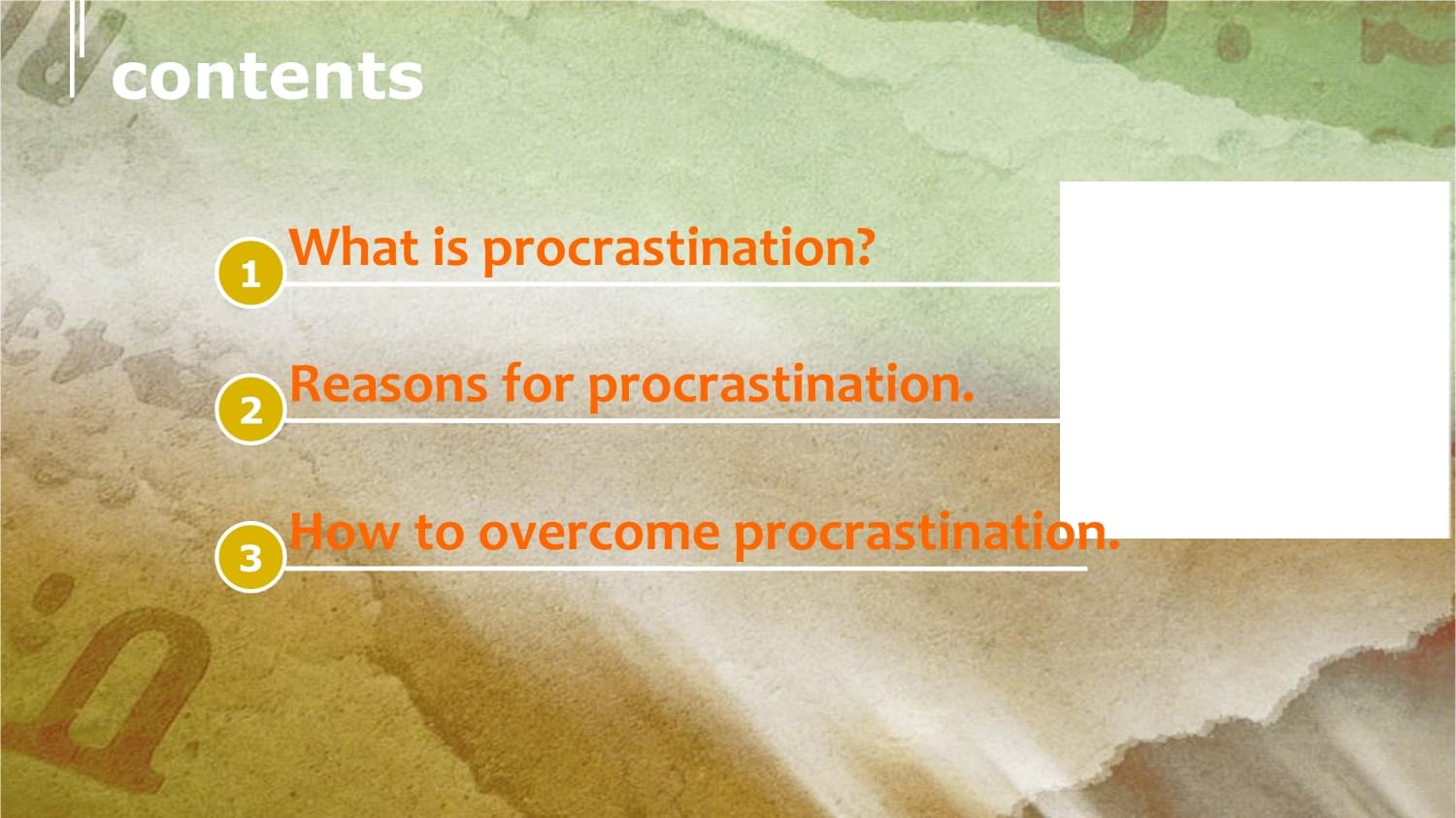 contents

1 What is procrastination?

2 Reasons for procrastination.

3 How to overcome procrastination.